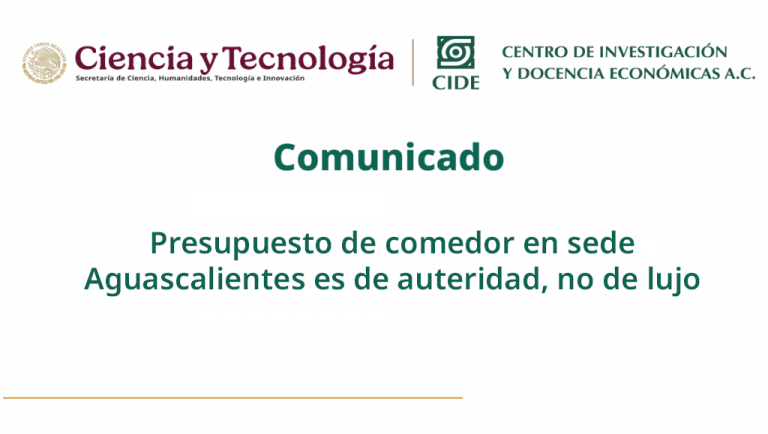 Ciencia y Tecnología
Secretaría de Ciencia, Humanidades, Tecnología e Innovación

CIDE

CENTRO DE INVESTIGACIÓN
Y DOCENCIA ECONÓMICAS A.C.

Comunicado

Presupuesto de comedor en sede Aguascalientes es de auteridad, no de lujo